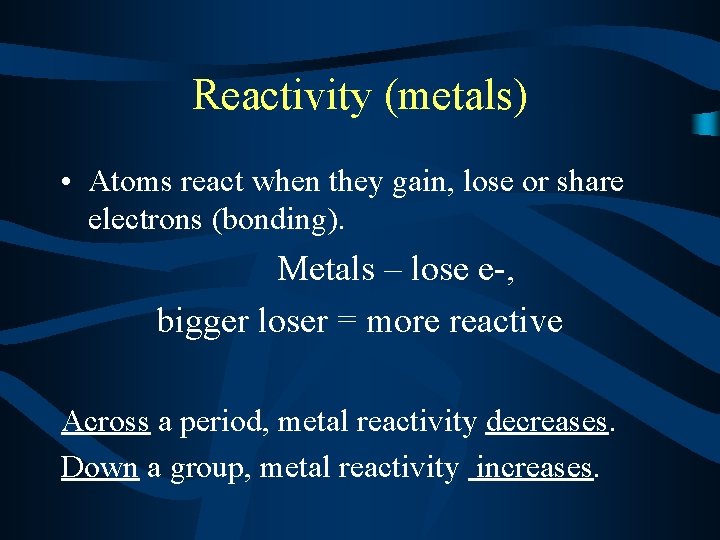 Reactivity (metals)

• Atoms react when they gain, lose or share electrons (bonding).

Metals – lose e-,

bigger loser = more reactive

Across a period, metal reactivity decreases.

Down a group, metal reactivity increases.